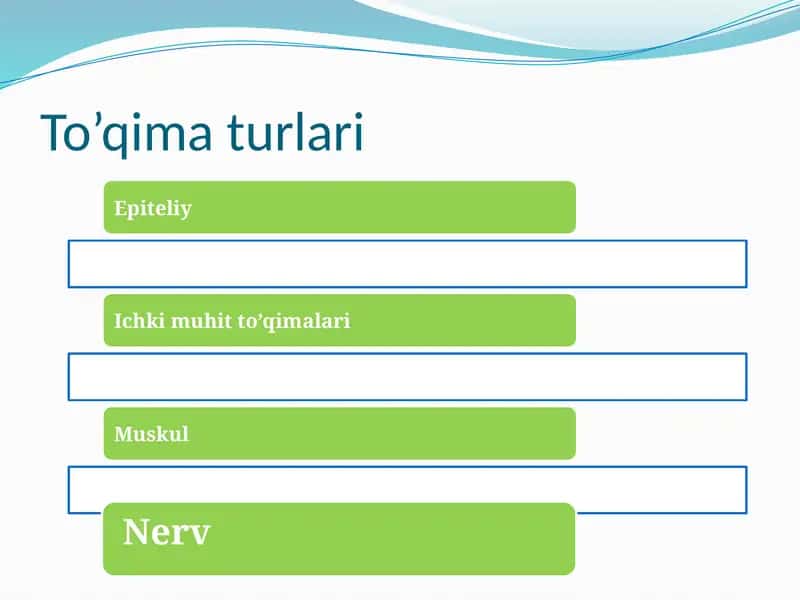 To’qima turlari

Epiteliy

Ichki muhit to’qimalari

Muskul

Nerv